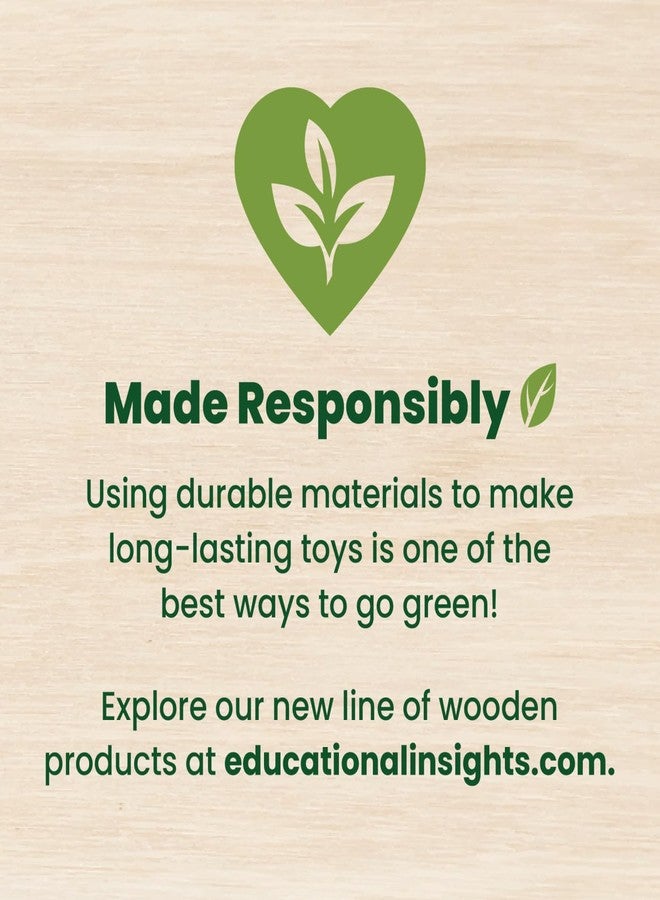 Made Responsibly

Using durable materials to make long-lasting toys is one of the best ways to go green!

Explore our new line of wooden products at educationalinsights.com.